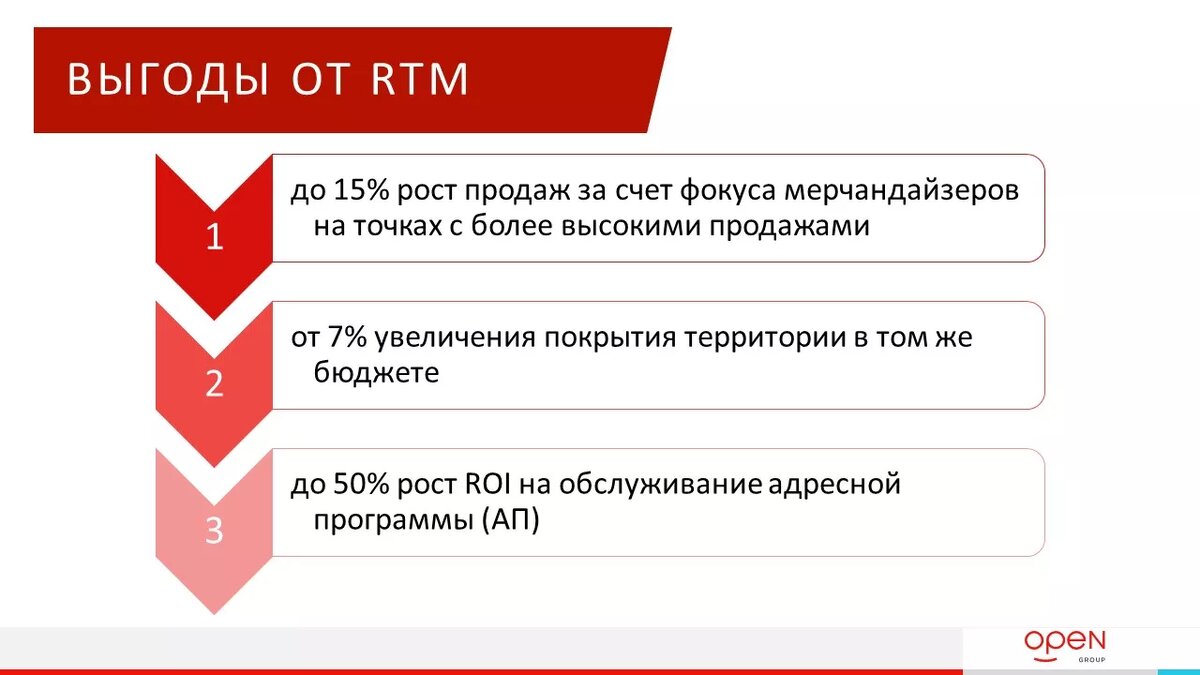 ВЫГОДЫ ОТ RTM

1

до 15% рост продаж за счет фокуса мерчандайзеров на точках с более высокими продажами

2

от 7% увеличения покрытия территории в том же бюджете

3

до 50% рост ROI на обслуживание адресной программы (АП)

OPEN GROUP